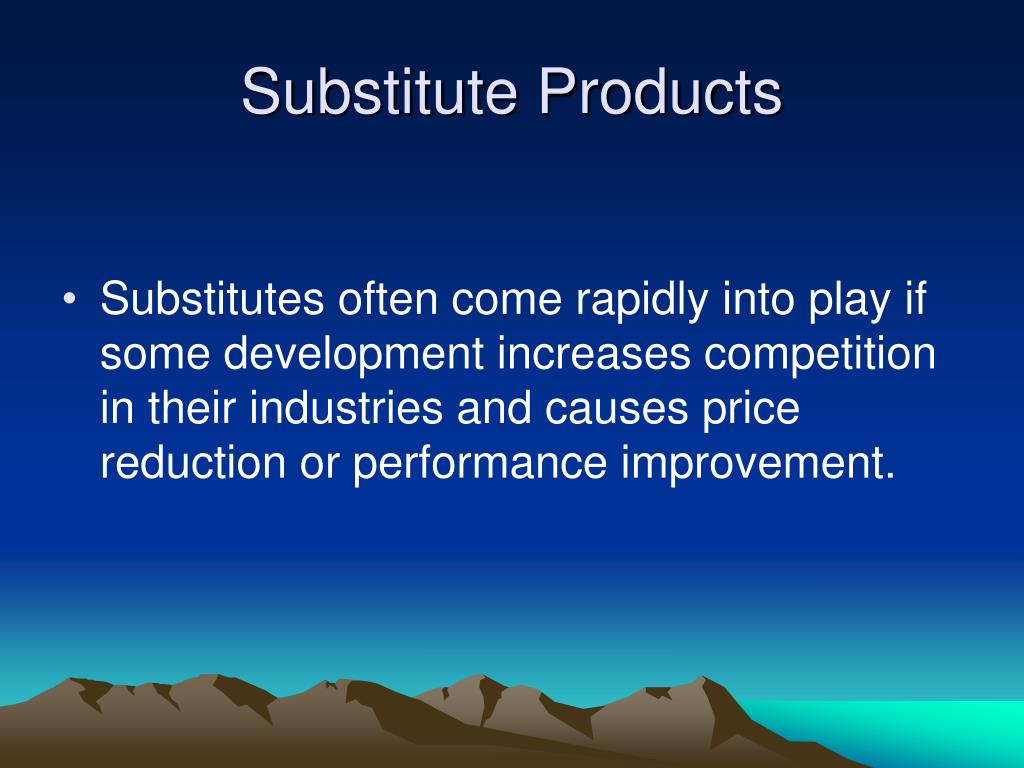 Substitute Products

• Substitutes often come rapidly into play if some development increases competition in their industries and causes price reduction or performance improvement.